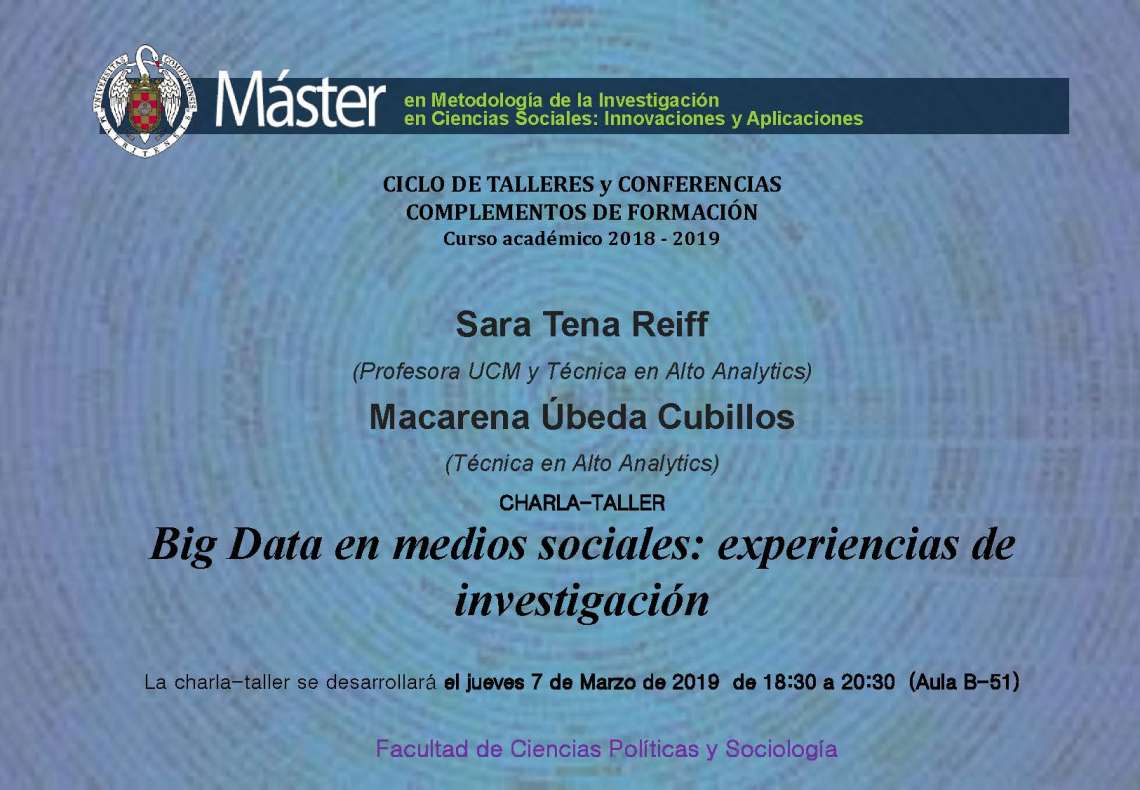 Máster en Metodología de la Investigación en Ciencias Sociales: Innovaciones y Aplicaciones

CICLO DE TALLERES y CONFERENCIAS
COMPLEMENTOS DE FORMACIÓN
Curso académico 2018 - 2019

Sara Tena Reiff

(Profesora UCM y Técnica en Alto Analytics)

Macarena Úbeda Cubillos

(Técnica en Alto Analytics)

CHARLA-TALLER

Big Data en medios sociales: experiencias de investigación

La charla-taller se desarrollará el jueves 7 de Marzo de 2019 de 18:30 a 20:30 (Aula B-51)

Facultad de Ciencias Políticas y Sociología